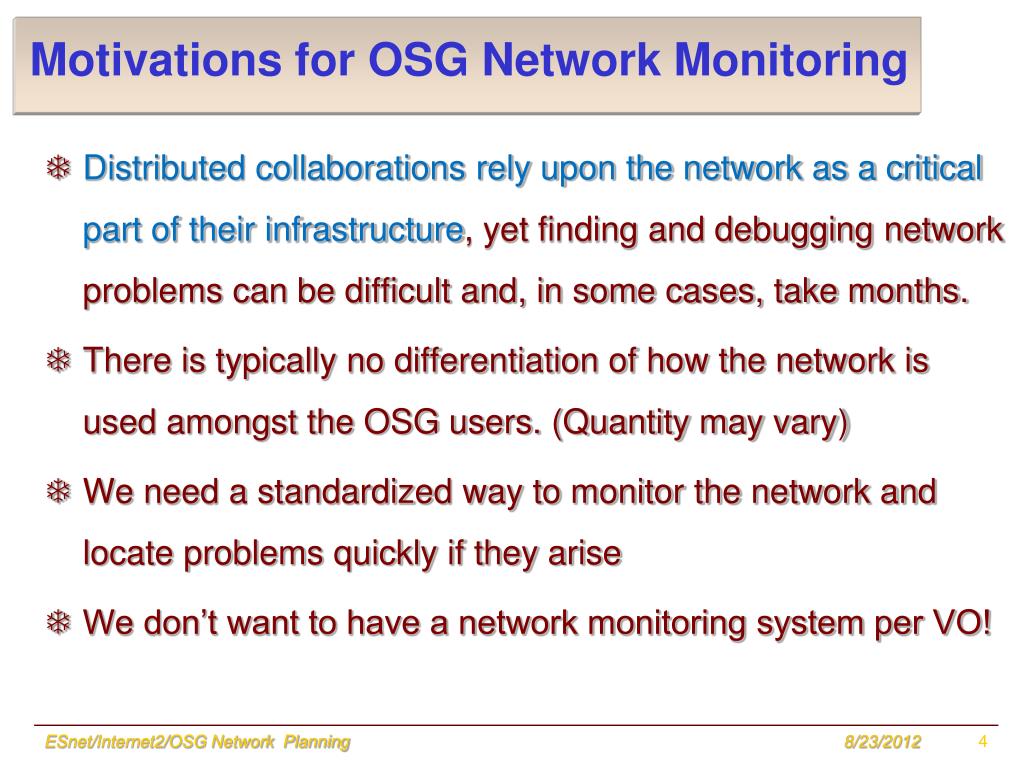 Motivations for OSG Network Monitoring

❄ Distributed collaborations rely upon the network as a critical part of their infrastructure, yet finding and debugging network problems can be difficult and, in some cases, take months.

❄ There is typically no differentiation of how the network is used amongst the OSG users. (Quantity may vary)

❄ We need a standardized way to monitor the network and locate problems quickly if they arise

❄ We don't want to have a network monitoring system per VO!

ESnet/Internet2/OSG Network Planning 8/23/2012 4